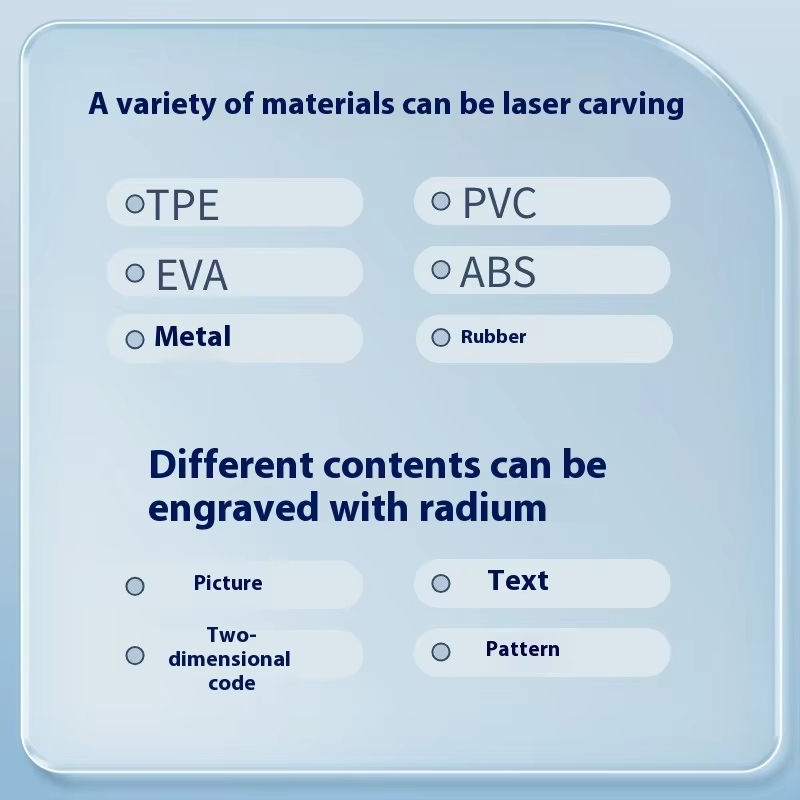 A variety of materials can be laser carving

TPE
PVC
EVA
ABS
Metal
Rubber

Different contents can be engraved with radium

Picture
Text
Two-dimensional code
Pattern